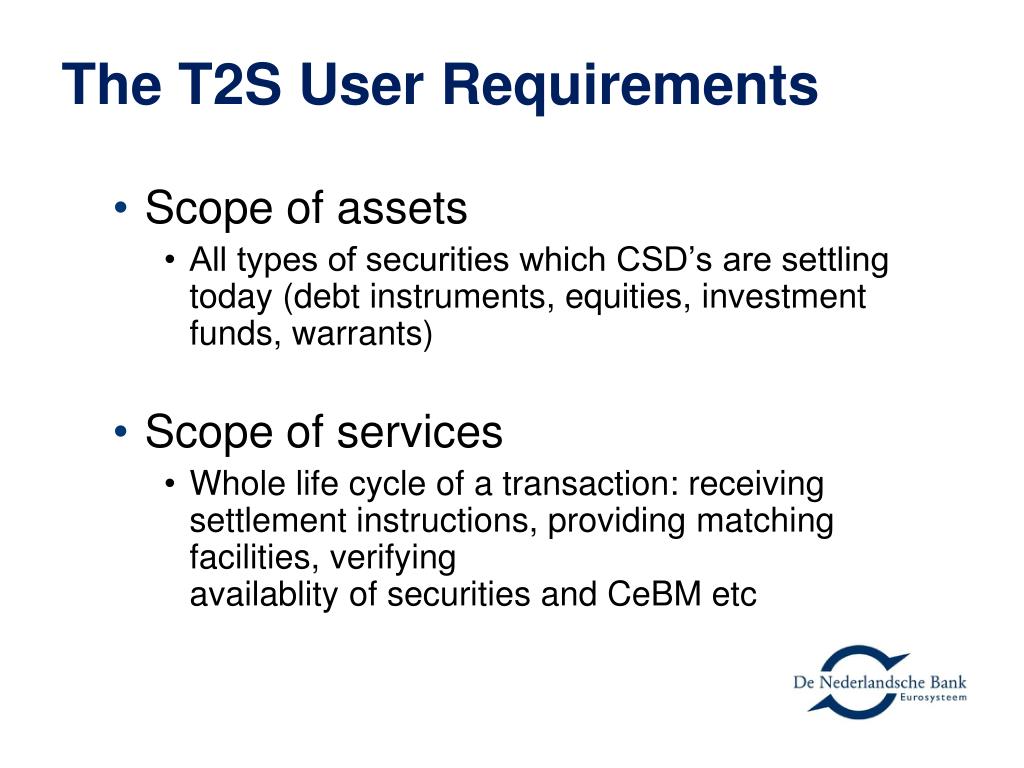 The T2S User Requirements

• Scope of assets
  • All types of securities which CSD’s are settling today (debt instruments, equities, investment funds, warrants)

• Scope of services
  • Whole life cycle of a transaction: receiving settlement instructions, providing matching facilities, verifying availablity of securities and CeBM etc

De Nederlandsche Bank
Eurosysteem